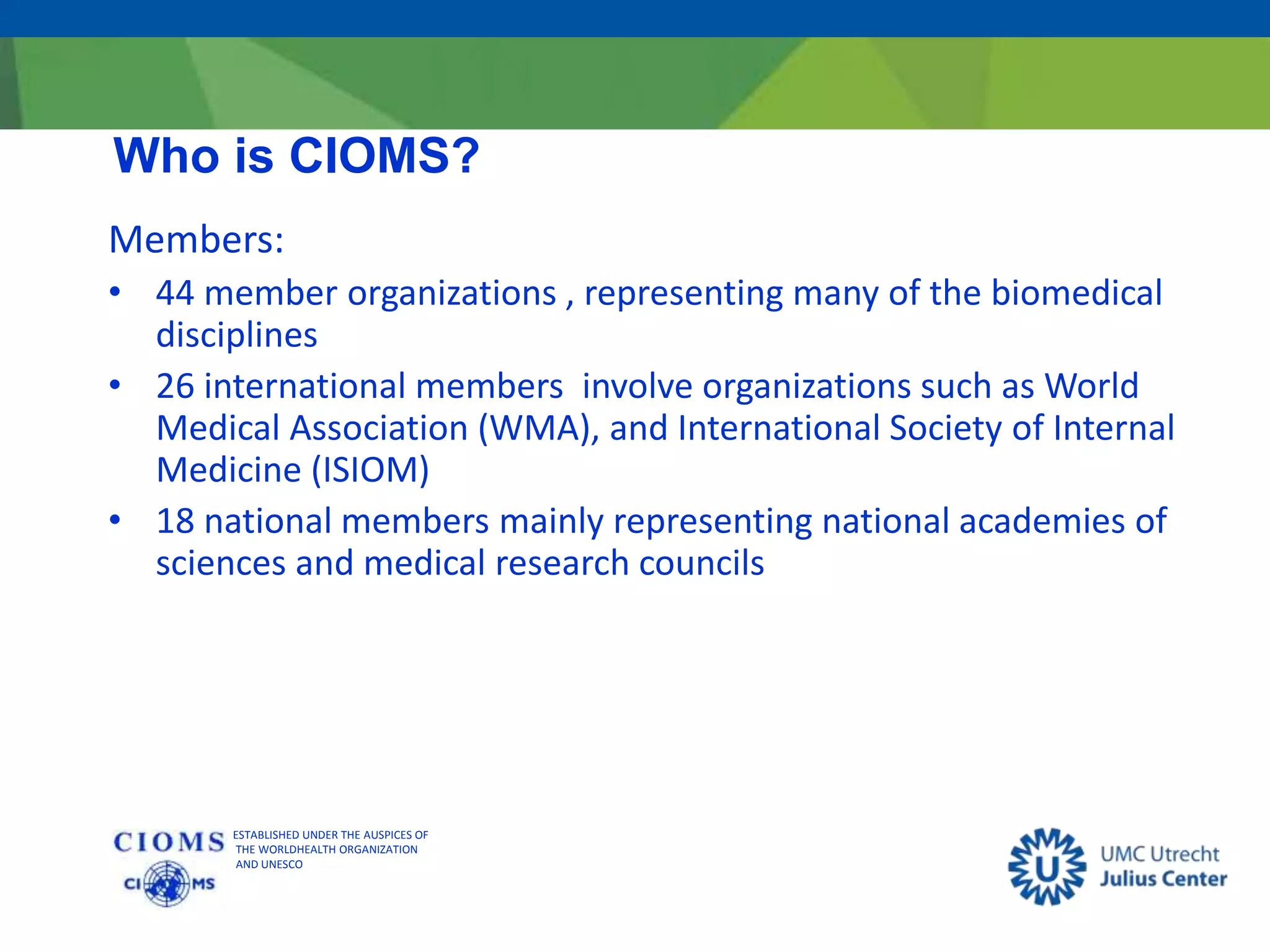 Who is CIOMS?

Members:

• 44 member organizations , representing many of the biomedical disciplines

• 26 international members involve organizations such as World Medical Association (WMA), and International Society of Internal Medicine (ISIOM)

• 18 national members mainly representing national academies of sciences and medical research councils

CIOMS
CI MS
ESTABLISHED UNDER THE AUSPICES OF THE WORLDHEALTH ORGANIZATION AND UNESCO

U
UMC Utrecht
Julius Center